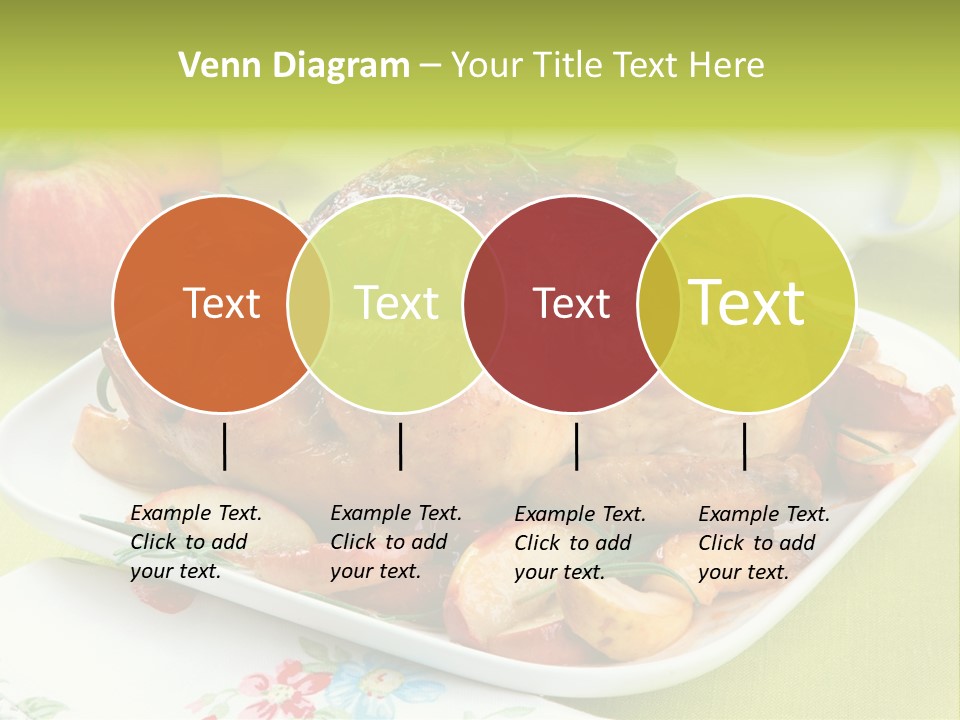 Venn Diagram – Your Title Text Here

Text

Text

Text

Text

Example Text. Click to add your text.

Example Text. Click to add your text.

Example Text. Click to add your text.

Example Text. Click to add your text.